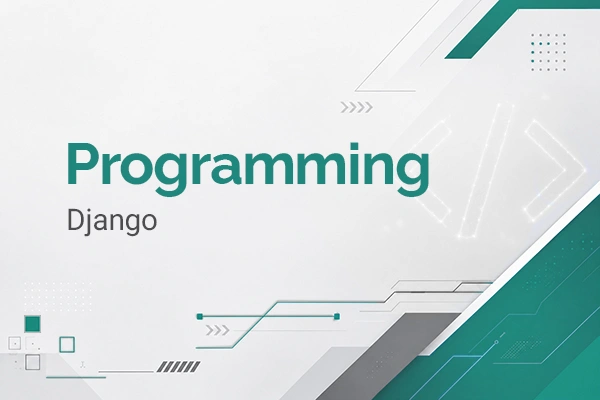 Programming

Django